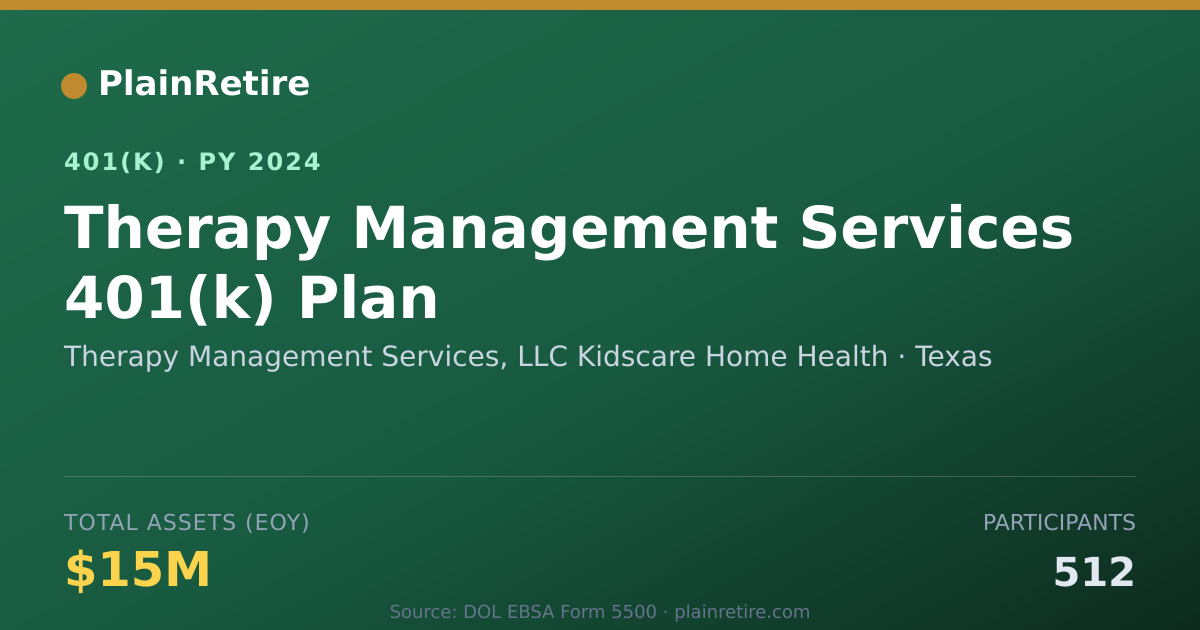 PlainRetire

401(K) · PY 2024

Therapy Management Services 401(k) Plan

Therapy Management Services, LLC Kidscare Home Health · Texas

TOTAL ASSETS (EOY)

$15M

PARTICIPANTS

512

Source: DOL EBSA Form 5500 · plainretire.com